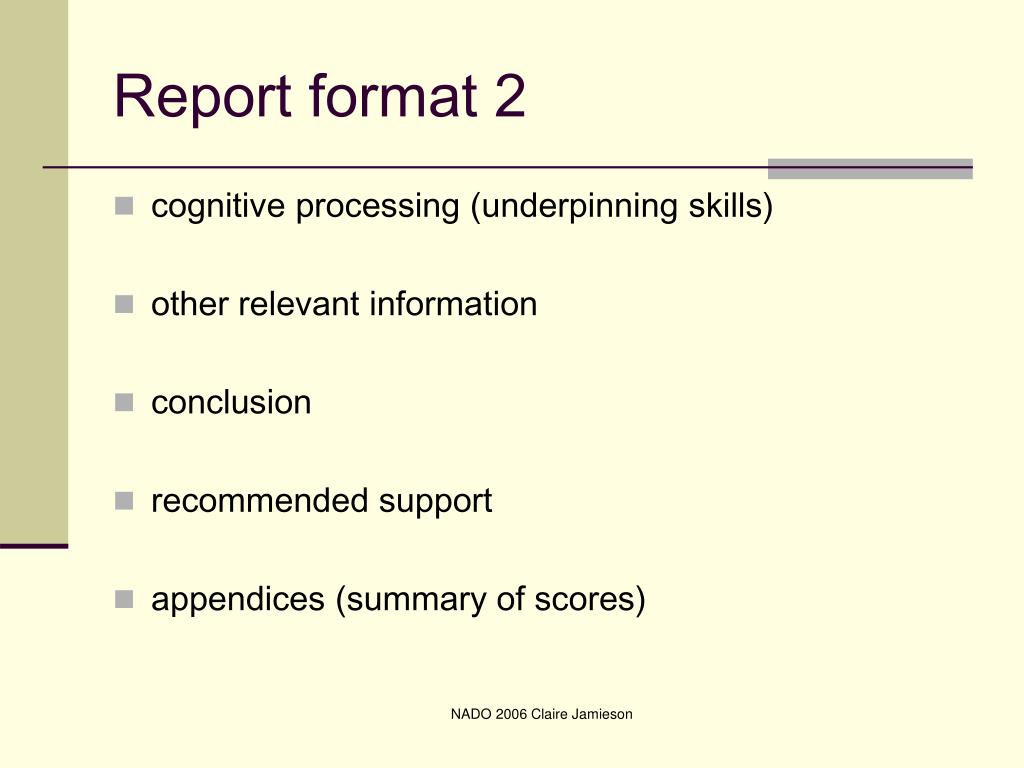 Report format 2

- cognitive processing (underpinning skills)
- other relevant information
- conclusion
- recommended support
- appendices (summary of scores)

NADO 2006 Claire Jamieson